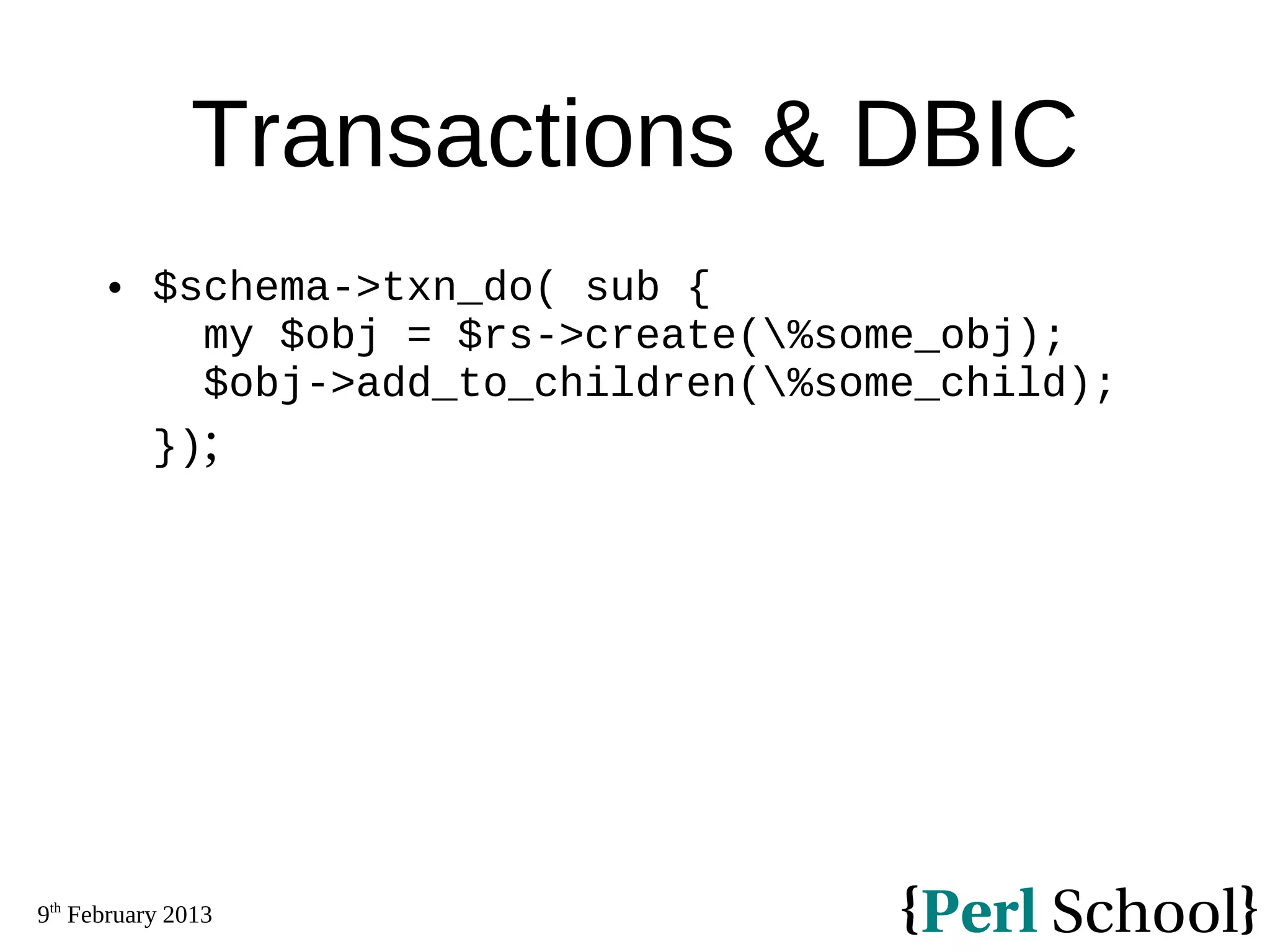 Transactions & DBIC

• $schema->txn_do( sub {
  my $obj = $rs->create(\%some_obj);
  $obj->add_to_children(\%some_child);
});

9th February 2013

{Perl School}